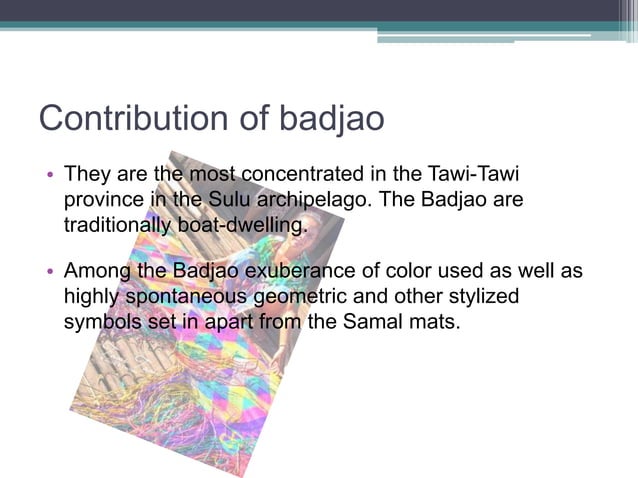 Contribution of badjao

• They are the most concentrated in the Tawi-Tawi province in the Sulu archipelago. The Badjao are traditionally boat-dwelling.

• Among the Badjao exuberance of color used as well as highly spontaneous geometric and other stylized symbols set in apart from the Samal mats.